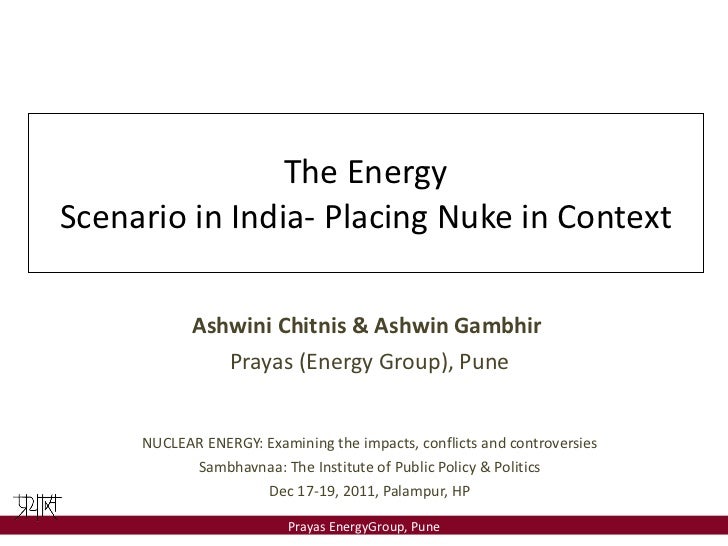 The Energy
Scenario in India- Placing Nuke in Context

Ashwini Chitnis & Ashwin Gambhir
Prayas (Energy Group), Pune

NUCLEAR ENERGY: Examining the impacts, conflicts and controversies
Sambhavnaa: The Institute of Public Policy & Politics
Dec 17-19, 2011, Palampur, HP

प्रयास

Prayas EnergyGroup, Pune